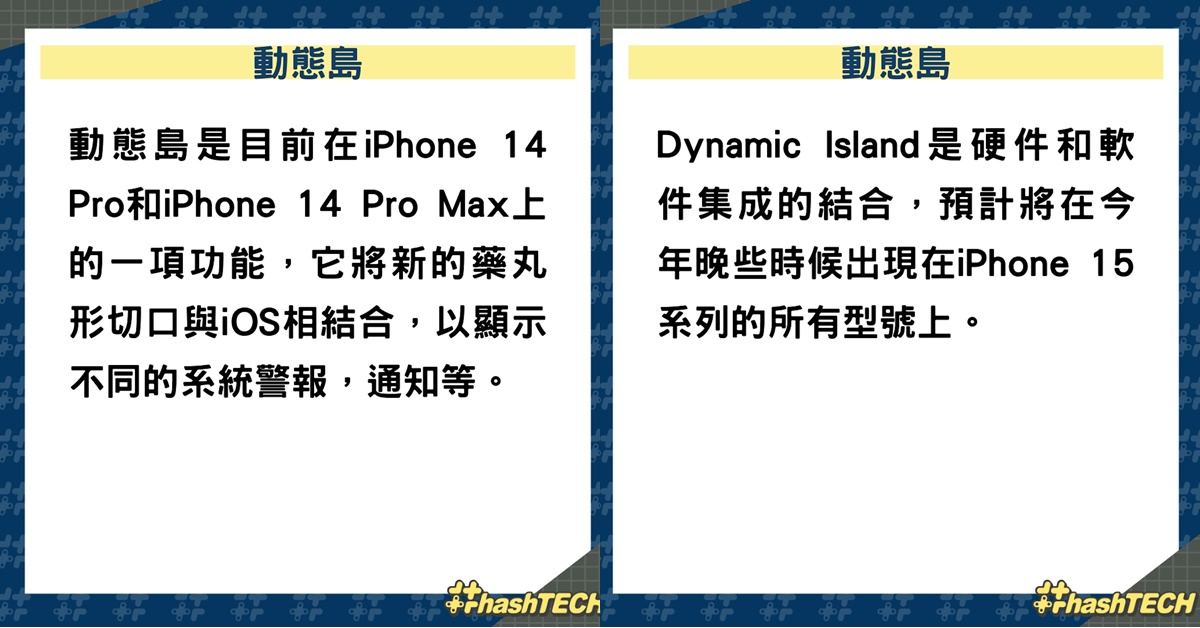 動態島

動態島是目前在iPhone 14 Pro和iPhone 14 Pro Max上的一項功能，它將新的藥丸形切口與iOS相結合，以顯示不同的系統警報，通知等。

#hashTECH

動態島

Dynamic Island是硬件和軟件集成的結合，預計將在今年晚些時候出現在iPhone 15系列的所有型號上。

#hashTECH